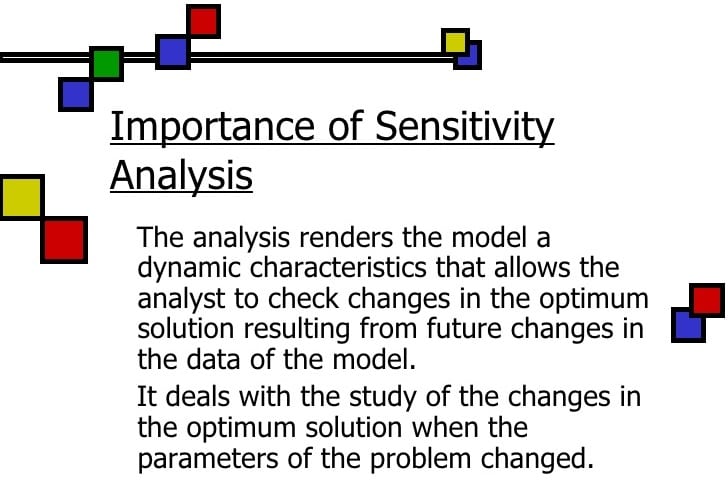 Importance of Sensitivity Analysis

The analysis renders the model a dynamic characteristics that allows the analyst to check changes in the optimum solution resulting from future changes in the data of the model.

It deals with the study of the changes in the optimum solution when the parameters of the problem changed.